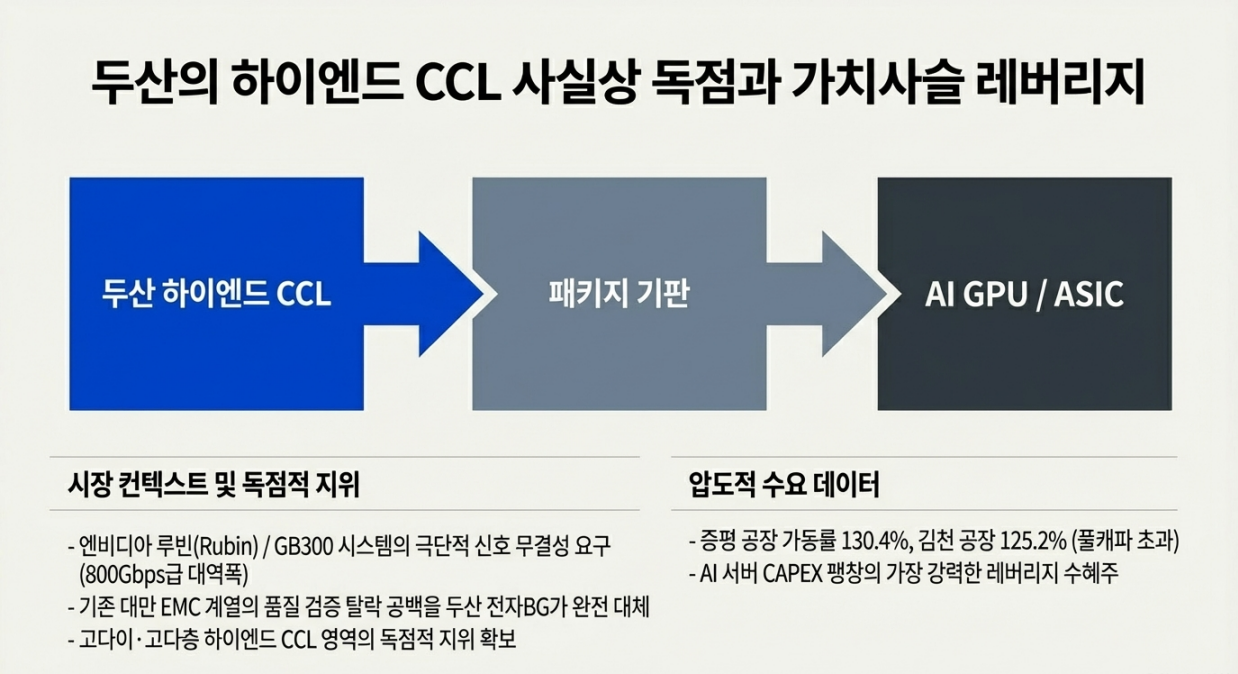 두산의 하이엔드 CCL 사실상 독점과 가치사슬 레버리지

두산 하이엔드 CCL

패키지 기판

AI GPU / ASIC

시장 컨텍스트 및 독점적 지위

- 엔비디아 루빈(Rubin) / GB300 시스템의 극단적 신호 무결성 요구 (800Gbps급 대역폭)
- 기존 대만 EMC 계열의 품질 검증 탈락 공백을 두산 전자BG가 완전 대체
- 고다이·고다층 하이엔드 CCL 영역의 독점적 지위 확보

압도적 수요 데이터

- 증평 공장 가동률 130.4%, 김천 공장 125.2% (풀캐파 초과)
- AI 서버 CAPEX 팽창의 가장 강력한 레버리지 수혜주